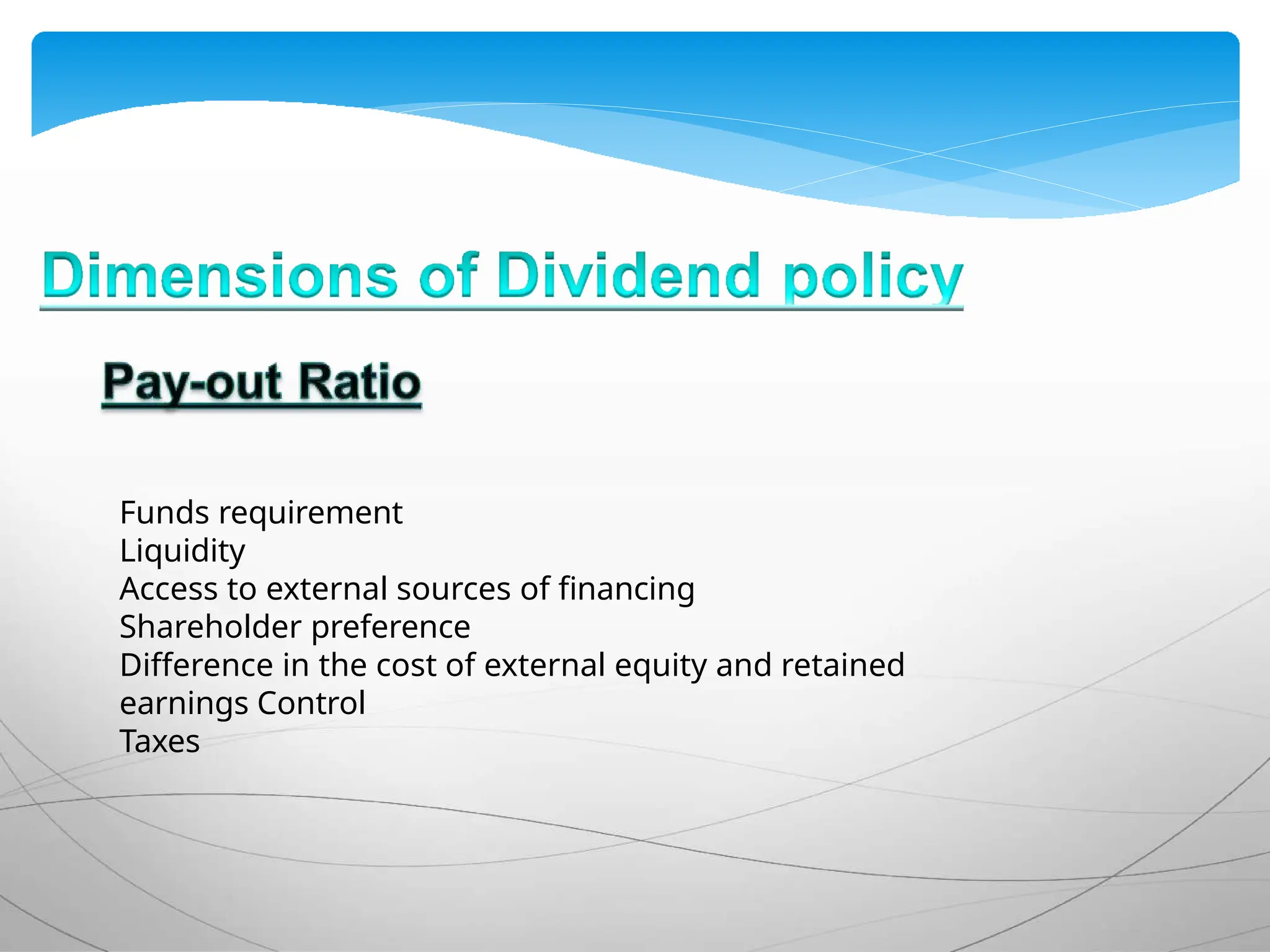 Dimensions of Dividend policy

Pay-out Ratio

Funds requirement
Liquidity
Access to external sources of financing
Shareholder preference
Difference in the cost of external equity and retained earnings Control
Taxes